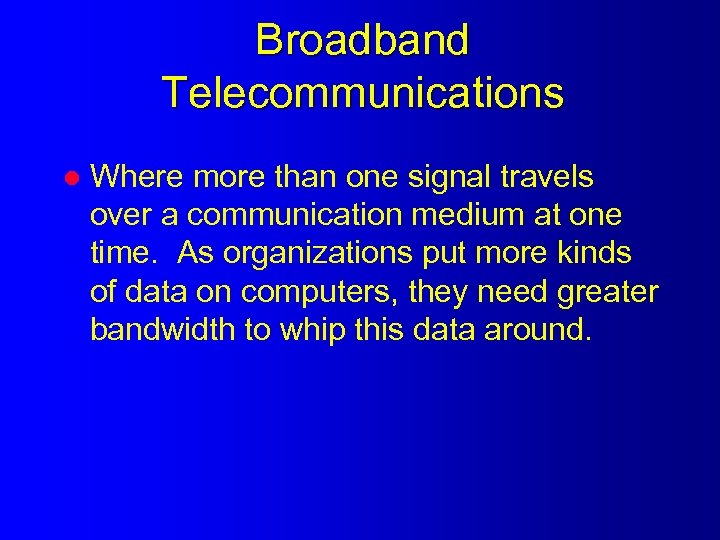 Broadband Telecommunications

Where more than one signal travels over a communication medium at one time.  As organizations put more kinds of data on computers, they need greater bandwidth to whip this data around.